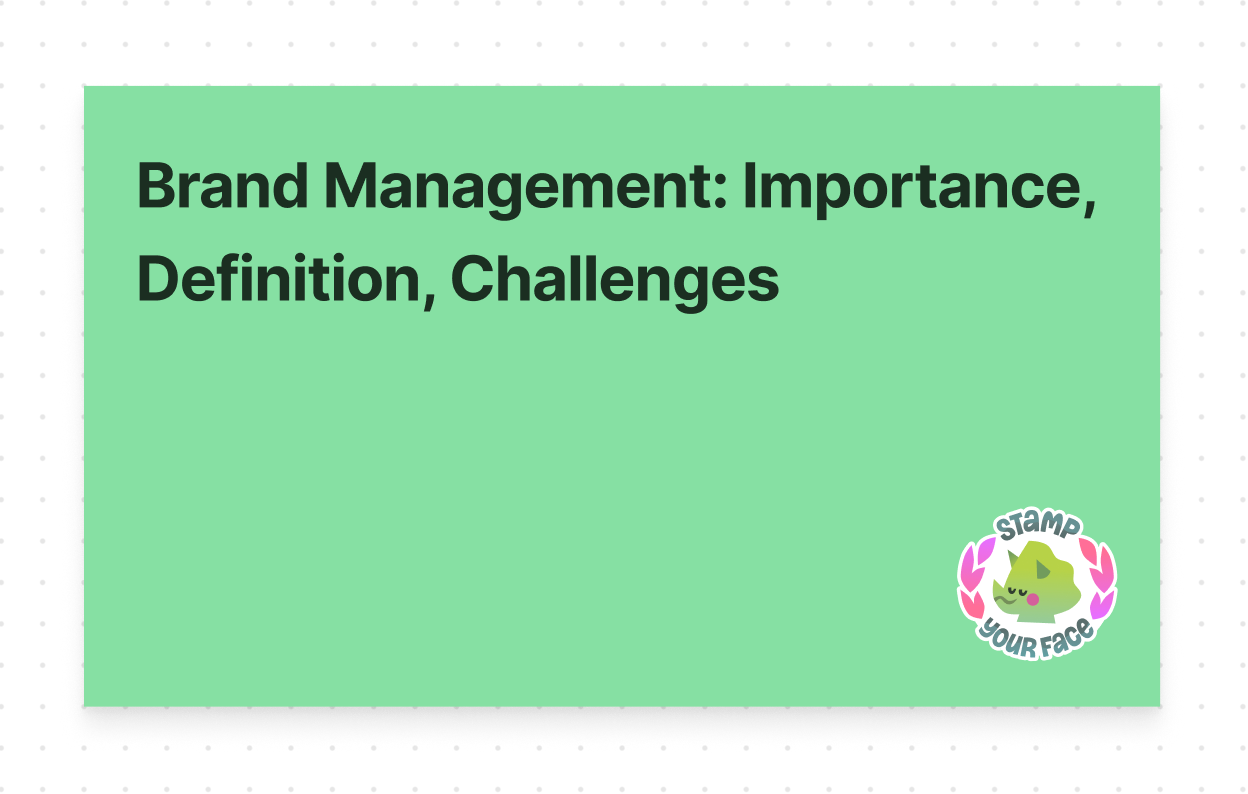 Brand Management: Importance, Definition, Challenges

STAMP YOUR FACE